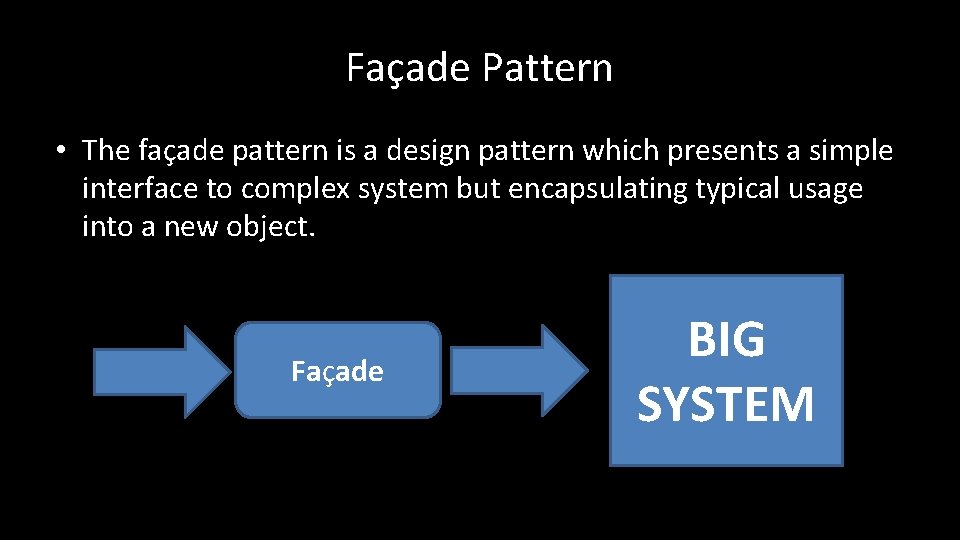 Façade Pattern

• The façade pattern is a design pattern which presents a simple interface to complex system but encapsulating typical usage into a new object.

Façade

BIG SYSTEM